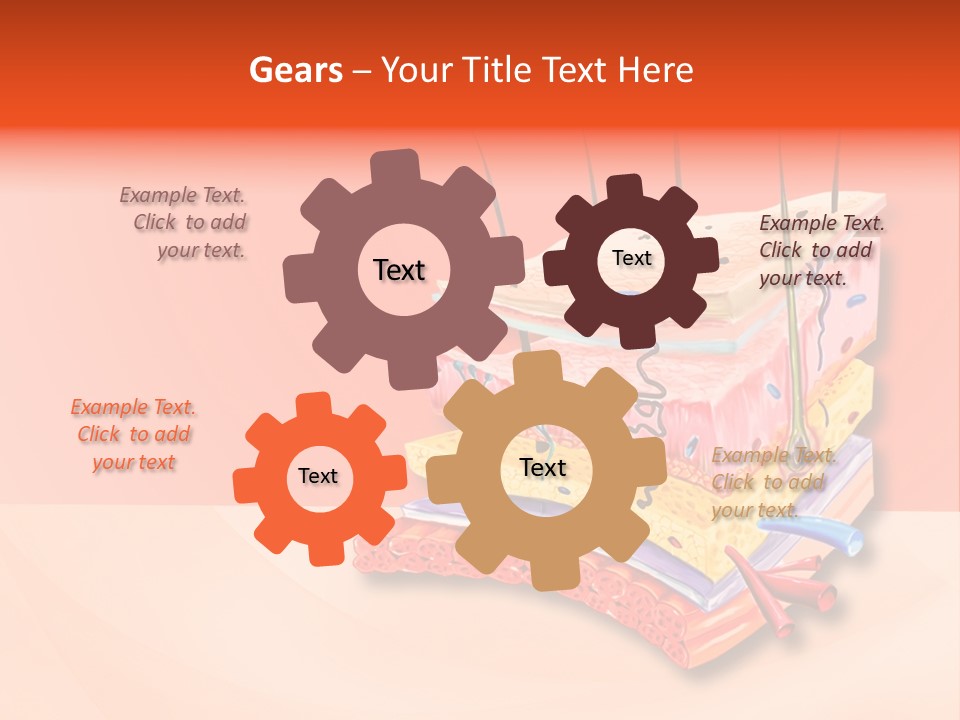 Gears – Your Title Text Here

Example Text. Click to add your text.

Text

Text

Example Text. Click to add your text.

Example Text. Click to add your text

Text

Text

Example Text. Click to add your text.